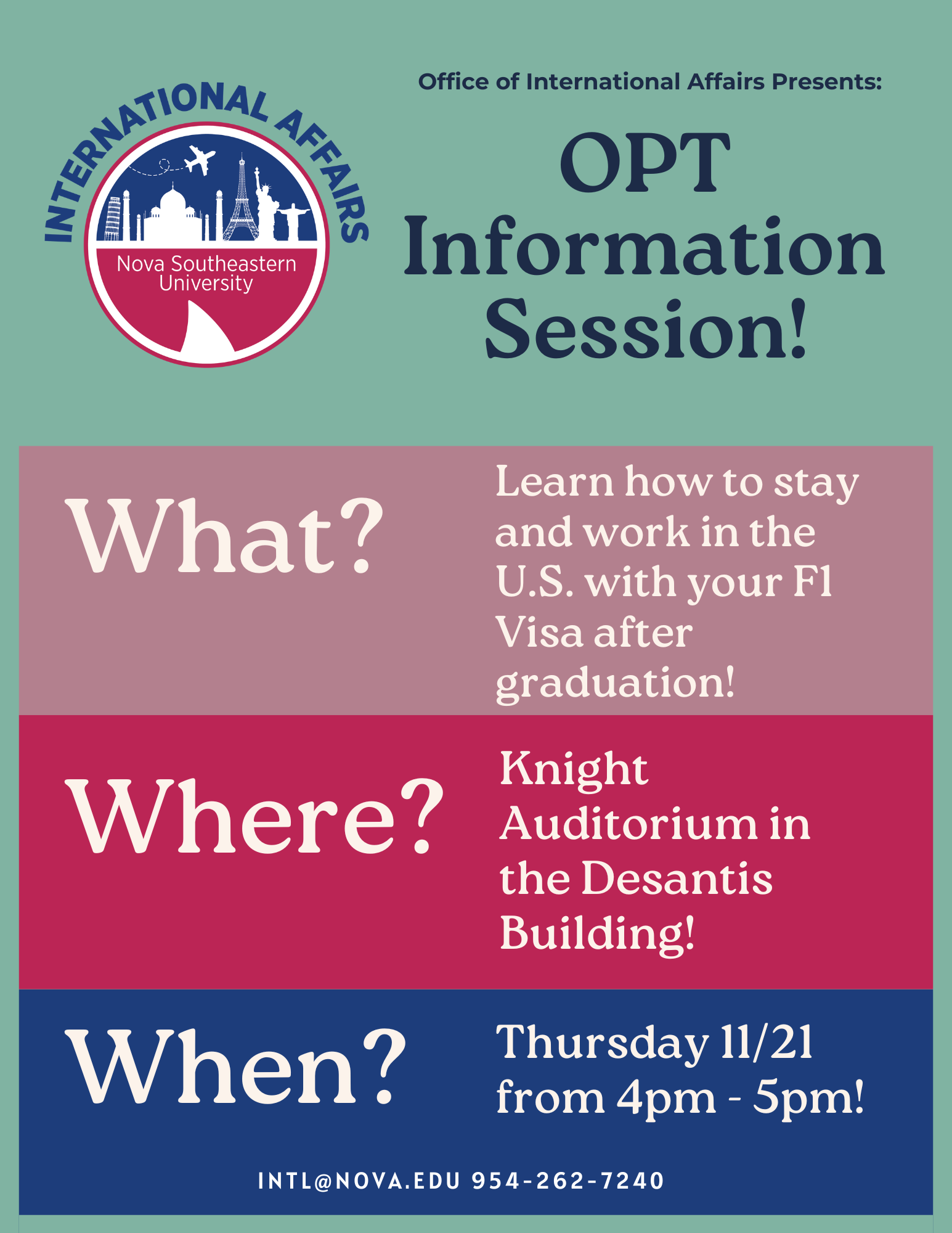 INTERNATIONAL AFFAIRS
Nova Southeastern University

Office of International Affairs Presents:

OPT Information Session!

What?

Learn how to stay and work in the U.S. with your F1 Visa after graduation!

Where?

Knight Auditorium in the Desantis Building!

When?

Thursday 11/21 from 4pm - 5pm!

INTL@NOVA.EDU 954-262-7240